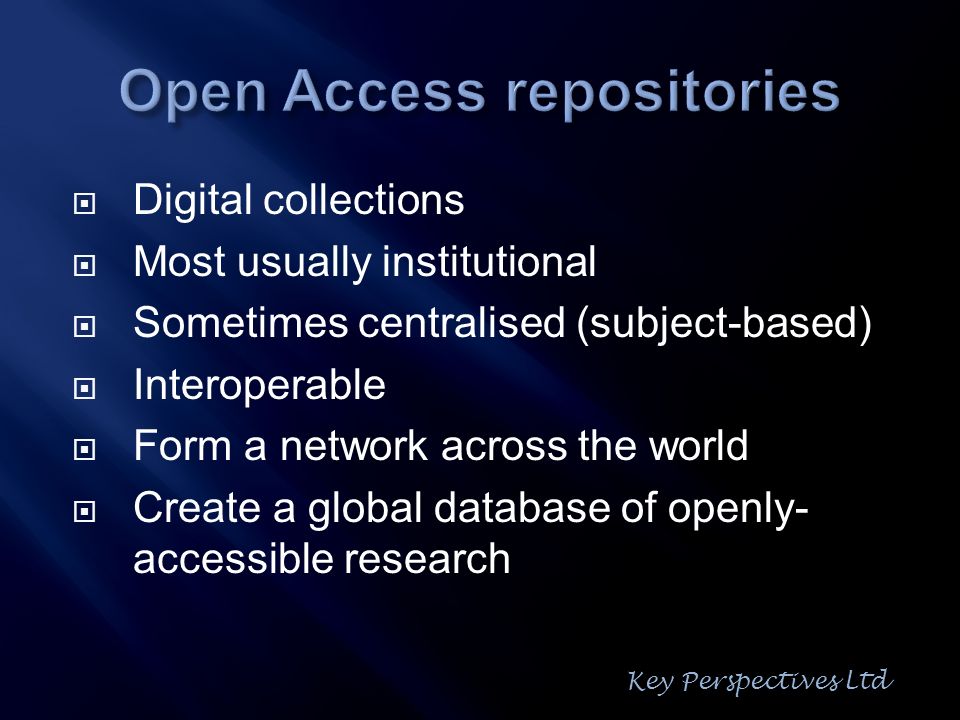 Open Access repositories

- Digital collections
- Most usually institutional
- Sometimes centralised (subject-based)
- Interoperable
- Form a network across the world
- Create a global database of openly-accessible research

Key Perspectives Ltd